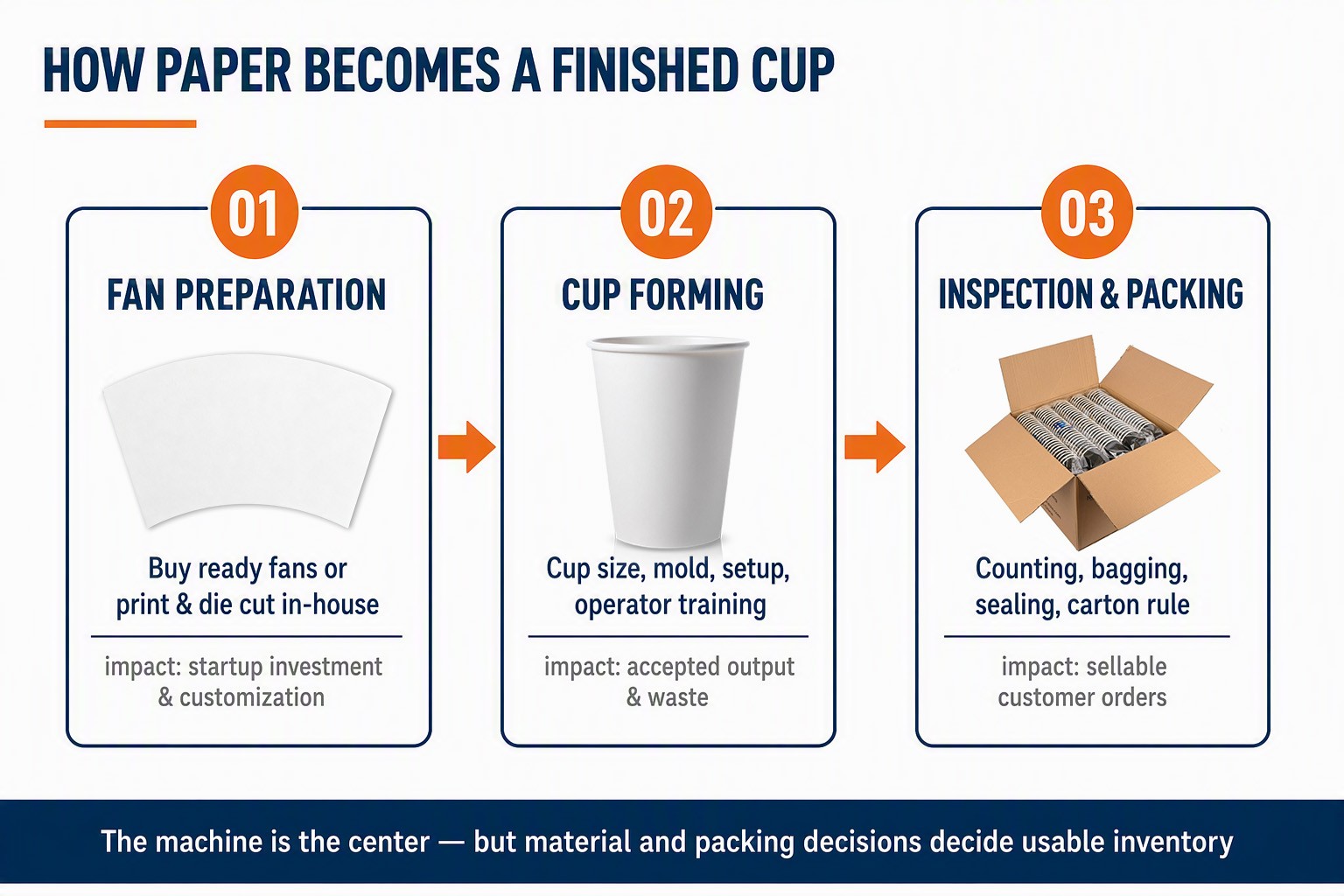 HOW PAPER BECOMES A FINISHED CUP

01

FAN PREPARATION

Buy ready fans or print & die cut in-house

impact: startup investment & customization

02

CUP FORMING

Cup size, mold, setup, operator training

impact: accepted output & waste

03

INSPECTION & PACKING

Counting, bagging, sealing, carton rule

impact: sellable customer orders

The machine is the center — but material and packing decisions decide usable inventory